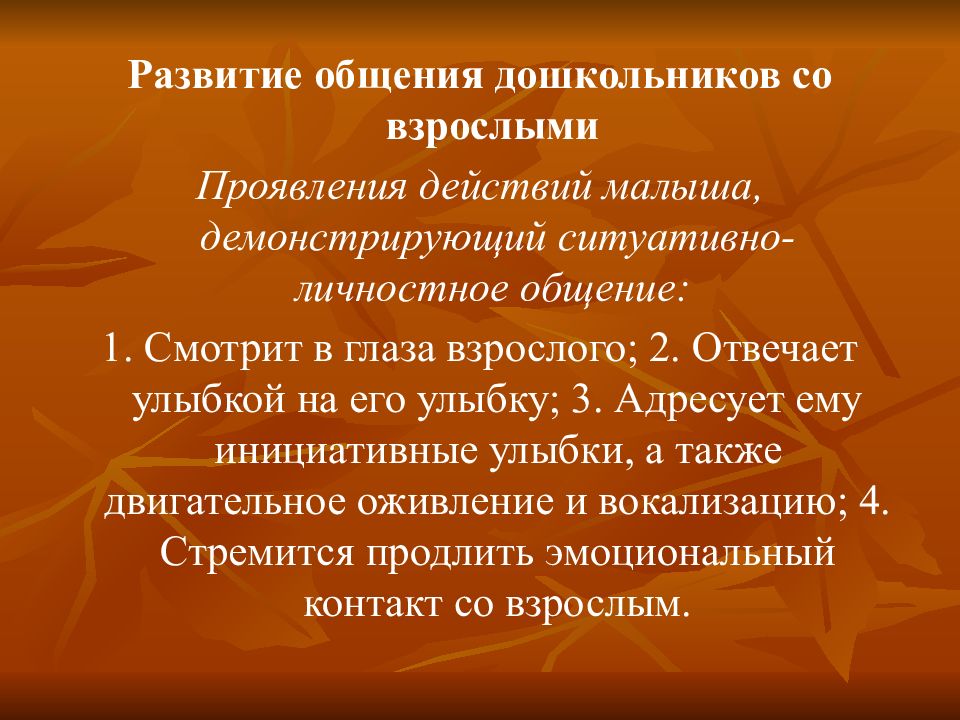 Развитие общения дошкольников со взрослыми

Проявления действий малыша, демонстрирующий ситуативно-личностное общение:

1. Смотрит в глаза взрослого; 2. Отвечает улыбкой на его улыбку; 3. Адресует ему инициативные улыбки, а также двигательное оживление и вокализацию; 4. Стремится продлить эмоциональный контакт со взрослым.